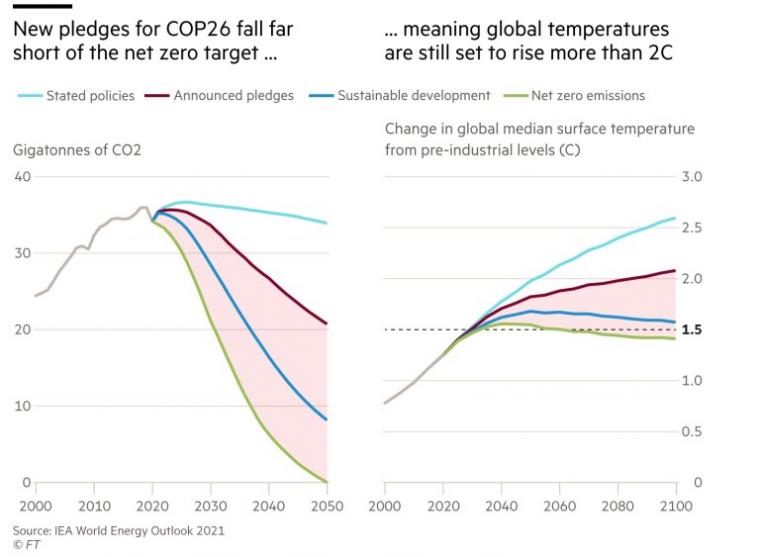 New pledges for COP26 fall far short of the net zero target ...

... meaning global temperatures are still set to rise more than 2C

Stated policies
Announced pledges
Sustainable development
Net zero emissions

Gigatonnes of CO2

40
30
20
10
0

2000 2010 2020 2030 2040 2050

Change in global median surface temperature from pre-industrial levels (C)

3.0
2.5
2.0
1.5
1.0
0.5
0

2000 2020 2040 2060 2080 2100

Source: IEA World Energy Outlook 2021
© FT